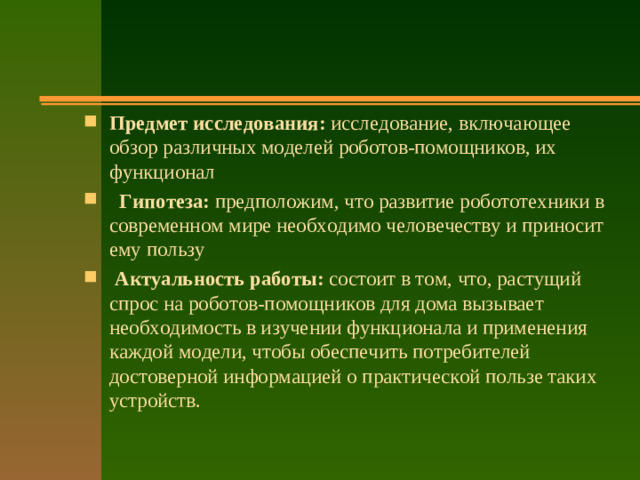 Предмет исследования: исследование, включающее обзор различных моделей роботов-помощников, их функционал

Гипотеза: предположим, что развитие робототехники в современном мире необходимо человечеству и приносит ему пользу

Актуальность работы: состоит в том, что, растущий спрос на роботов-помощников для дома вызывает необходимость в изучении функционала и применения каждой модели, чтобы обеспечить потребителей достоверной информацией о практической пользе таких устройств.